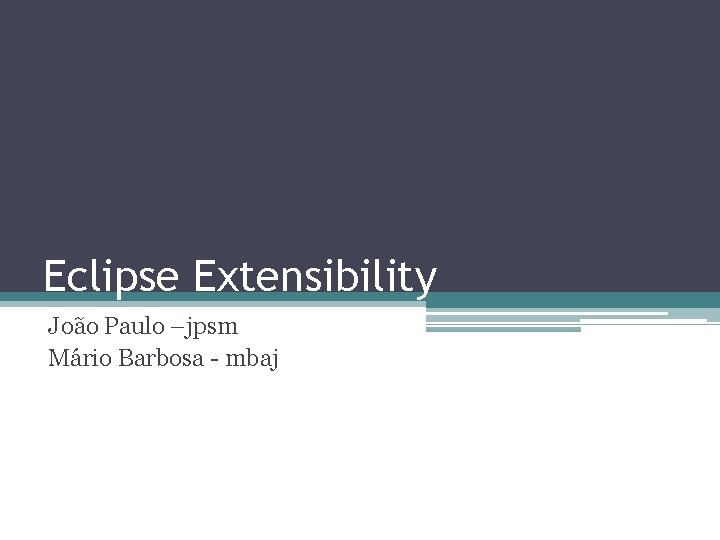 Eclipse Extensibility

João Paulo –jpsm
Mário Barbosa - mbaj